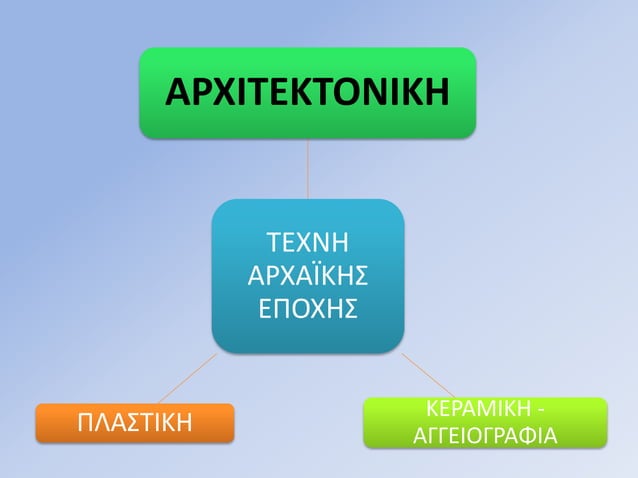 ΑΡΧΙΤΕΚΤΟΝΙΚΗ

ΤΕΧΝΗ ΑΡΧΑΪΚΗΣ ΕΠΟΧΗΣ

ΠΛΑΣΤΙΚΗ

ΚΕΡΑΜΙΚΗ - ΑΓΓΕΙΟΓΡΑΦΙΑ